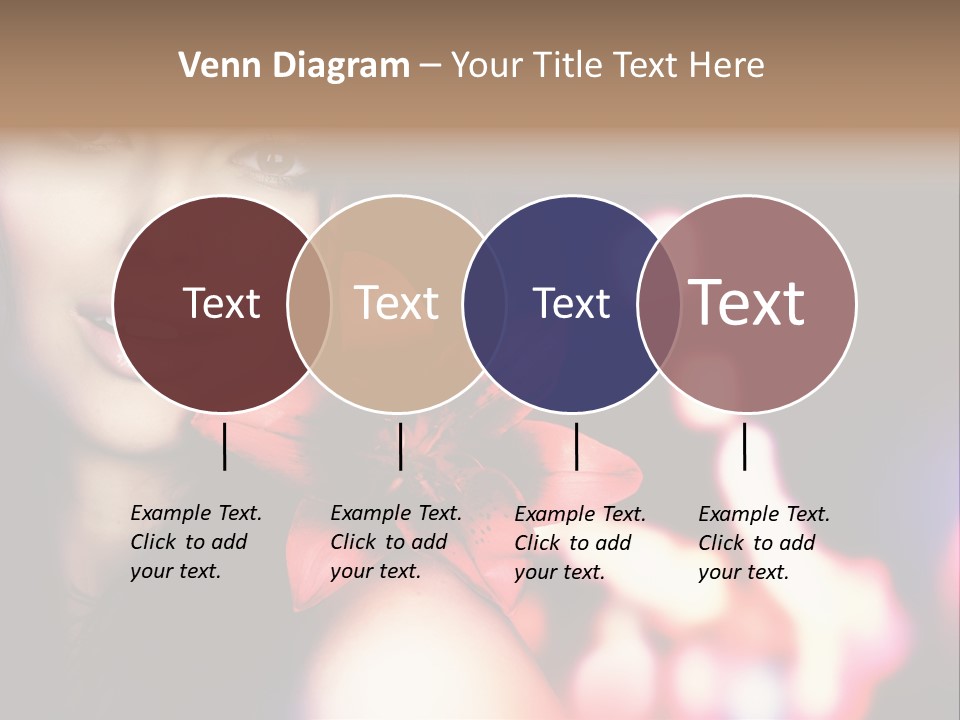 Venn Diagram – Your Title Text Here

Text

Text

Text

Text

Example Text. Click to add your text.

Example Text. Click to add your text.

Example Text. Click to add your text.

Example Text. Click to add your text.